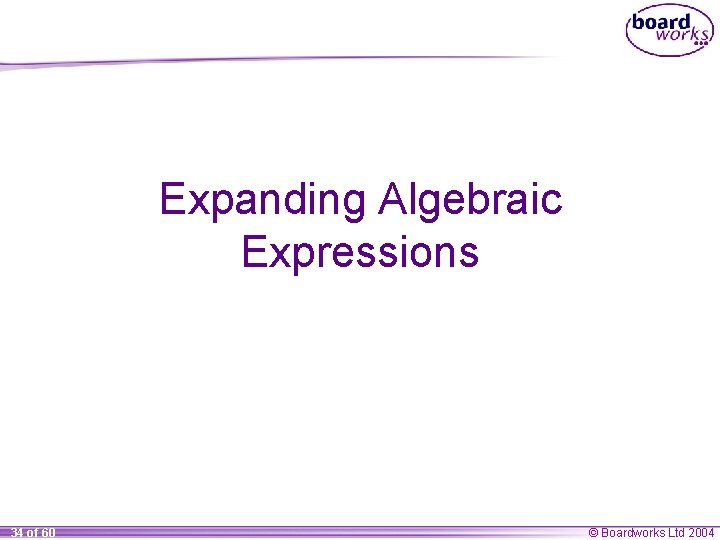 board works

Expanding Algebraic Expressions

34 of 60

© Boardworks Ltd 2004